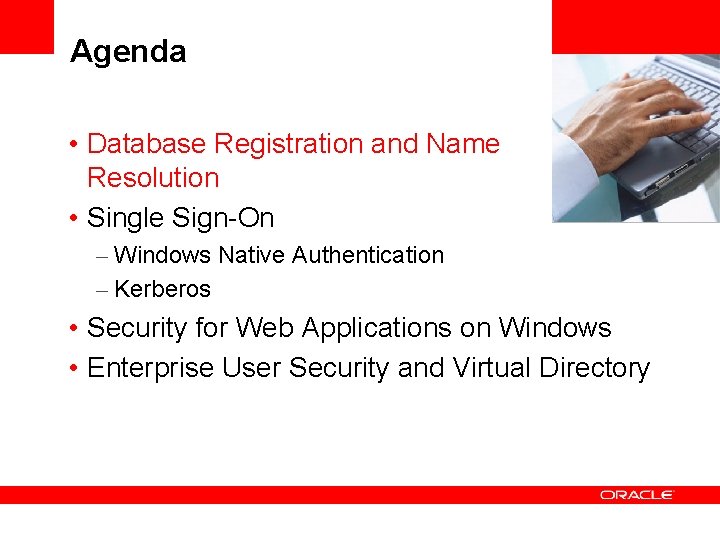 Agenda

• Database Registration and Name Resolution
• Single Sign-On
– Windows Native Authentication
– Kerberos
• Security for Web Applications on Windows
• Enterprise User Security and Virtual Directory

ORACLE